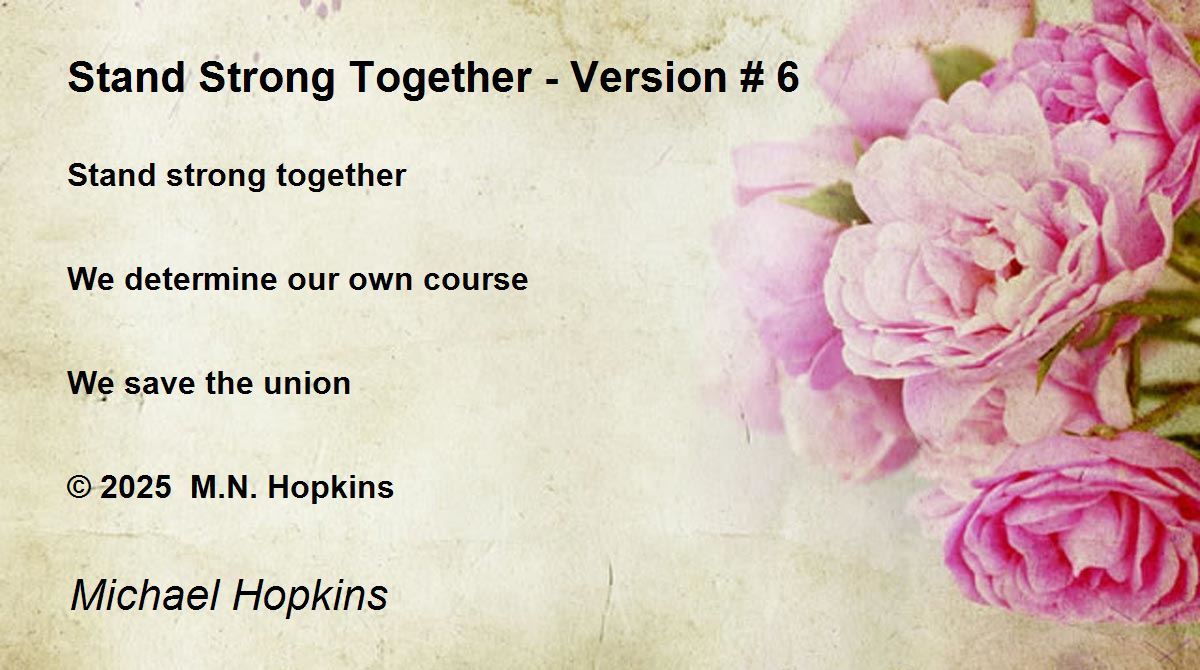 Stand Strong Together - Version # 6

Stand strong together

We determine our own course

We save the union

© 2025  M.N. Hopkins

Michael Hopkins